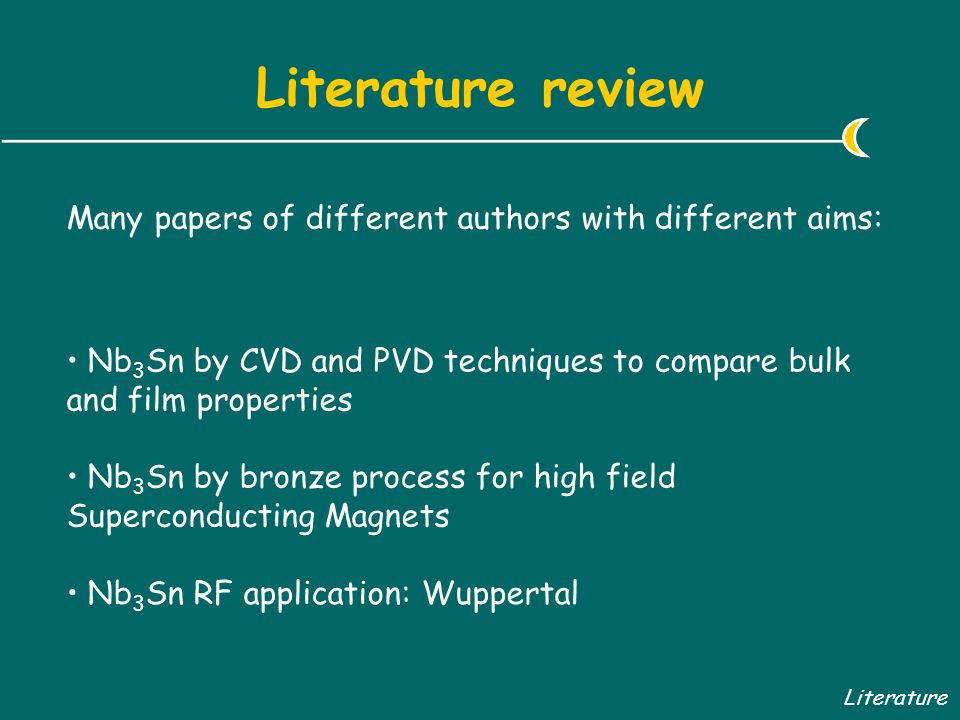 Literature review

Many papers of different authors with different aims:

• $Nb_3Sn$ by CVD and PVD techniques to compare bulk and film properties

• $Nb_3Sn$ by bronze process for high field Superconducting Magnets

• $Nb_3Sn$ RF application: Wuppertal

Literature